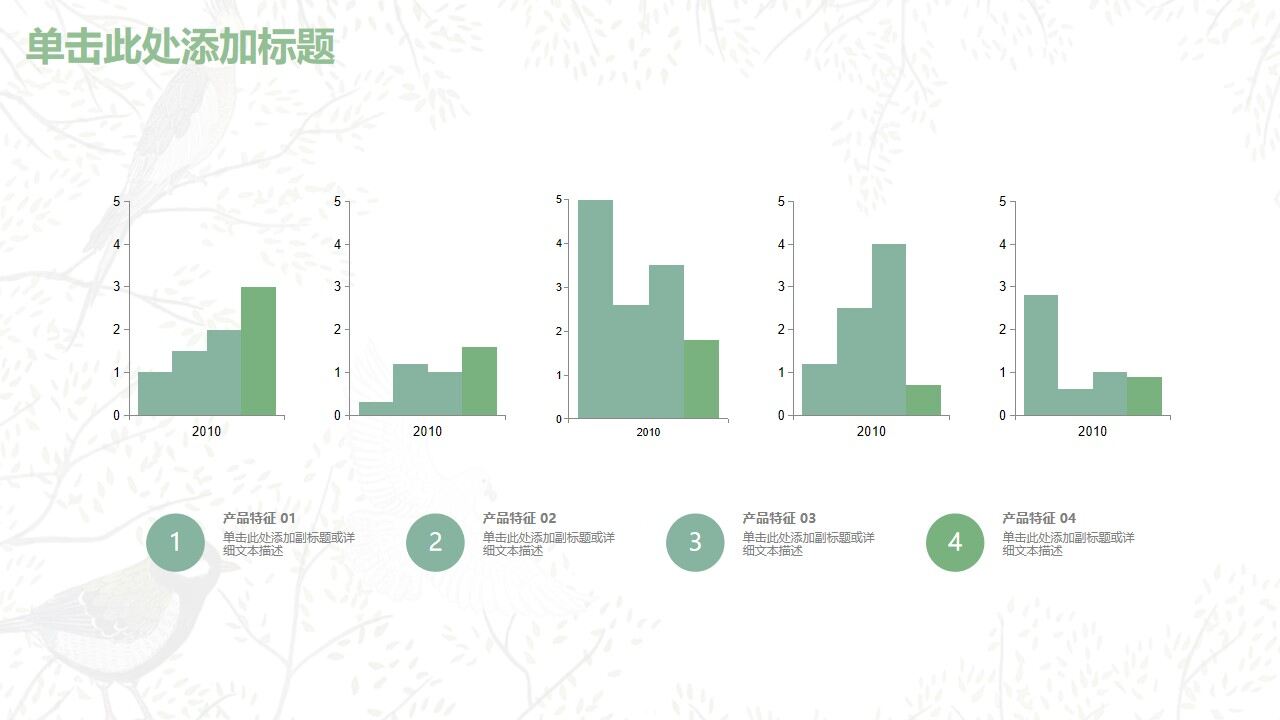 单击此处添加标题

5
4
3
2
1
0
2010

5
4
3
2
1
0
2010

5
4
3
2
1
0
2010

5
4
3
2
1
0
2010

5
4
3
2
1
0
2010

1
产品特征 01
单击此处添加副标题或详细文本描述

2
产品特征 02
单击此处添加副标题或详细文本描述

3
产品特征 03
单击此处添加副标题或详细文本描述

4
产品特征 04
单击此处添加副标题或详细文本描述